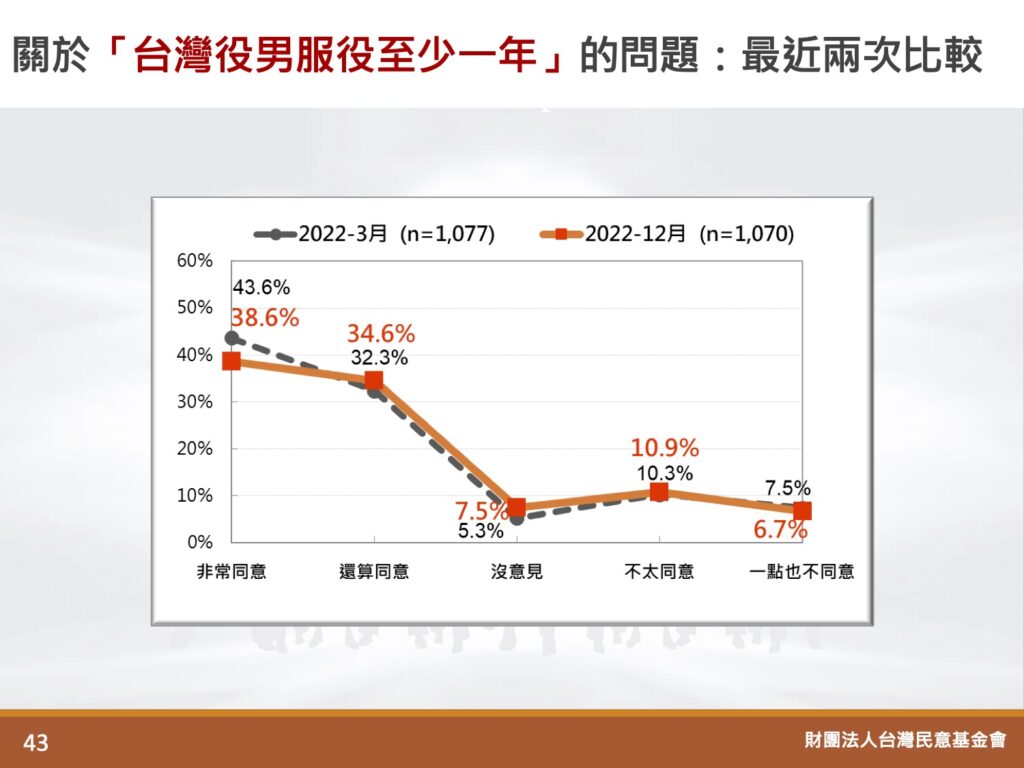 關於「台灣役男服役至少一年」的問題：最近兩次比較

2022-3月 (n=1,077)
2022-12月 (n=1,070)

60%
50%
40%
30%
20%
10%
0%

43.6%
38.6%
34.6%
32.3%
7.5%
5.3%
10.9%
10.3%
7.5%
6.7%

非常同意
還算同意
沒意見
不太同意
一點也不同意

43
財團法人台灣民意基金會